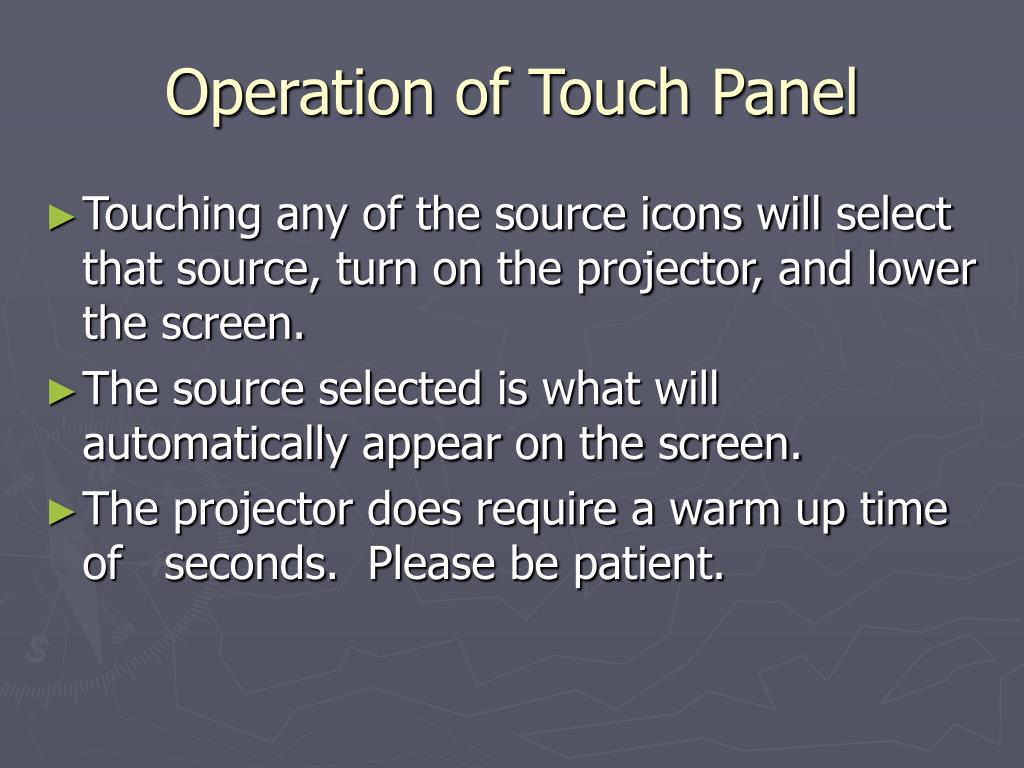 Operation of Touch Panel

►Touching any of the source icons will select that source, turn on the projector, and lower the screen.

►The source selected is what will automatically appear on the screen.

►The projector does require a warm up time of   seconds.  Please be patient.